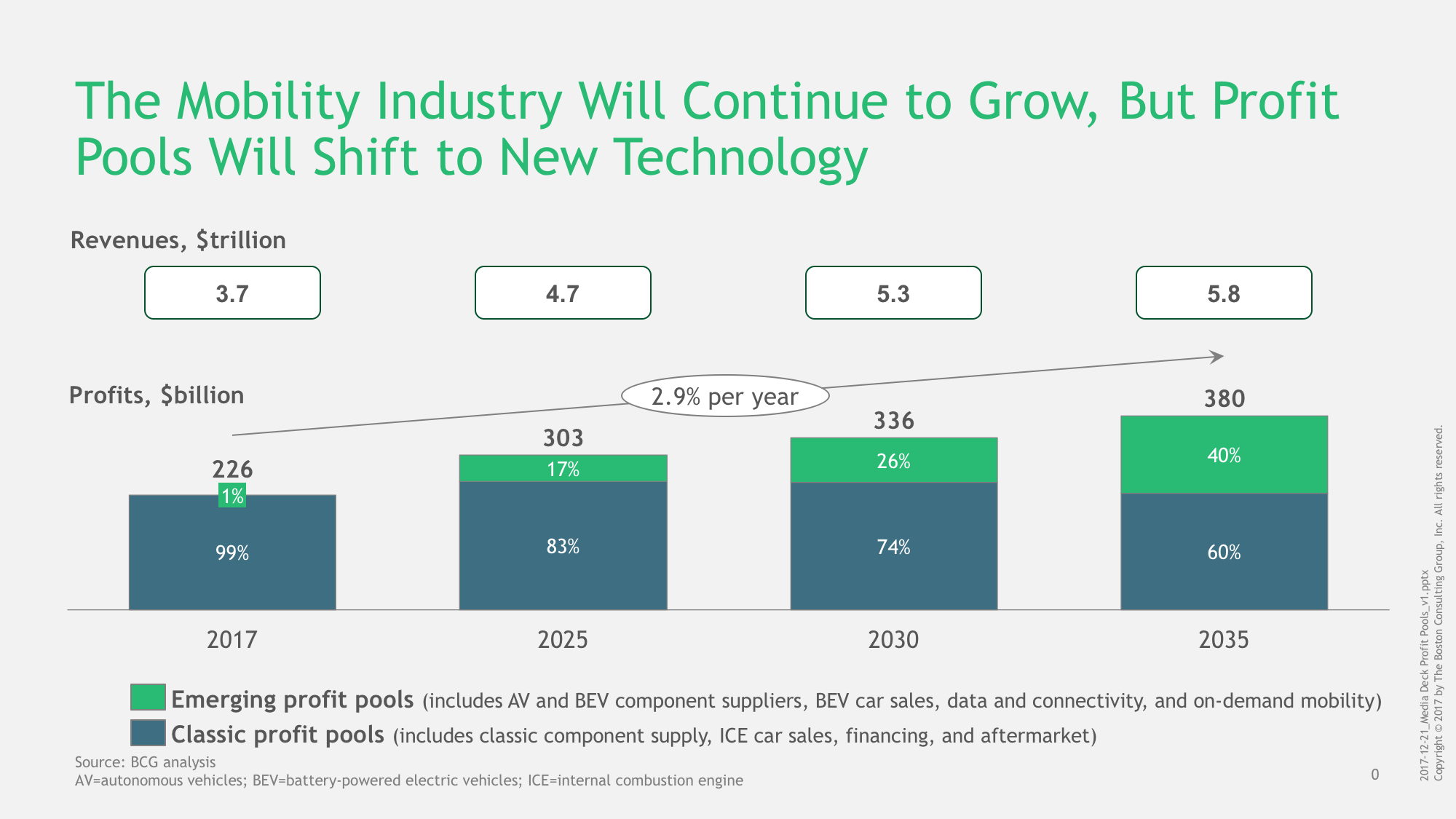 The Mobility Industry Will Continue to Grow, But Profit Pools Will Shift to New Technology

Revenues, $trillion

3.7

4.7

5.3

5.8

Profits, $billion

2.9% per year

226

1%

99%

303

17%

83%

336

26%

74%

380

40%

60%

2017

2025

2030

2035

Emerging profit pools (includes AV and BEV component suppliers, BEV car sales, data and connectivity, and on-demand mobility)

Classic profit pools (includes classic component supply, ICE car sales, financing, and aftermarket)

Source: BCG analysis
AV=autonomous vehicles; BEV=battery-powered electric vehicles; ICE=internal combustion engine

0

2017-12-21_Media Deck Profit Pools_v1.pptx
Copyright © 2017 by The Boston Consulting Group, Inc. All rights reserved.